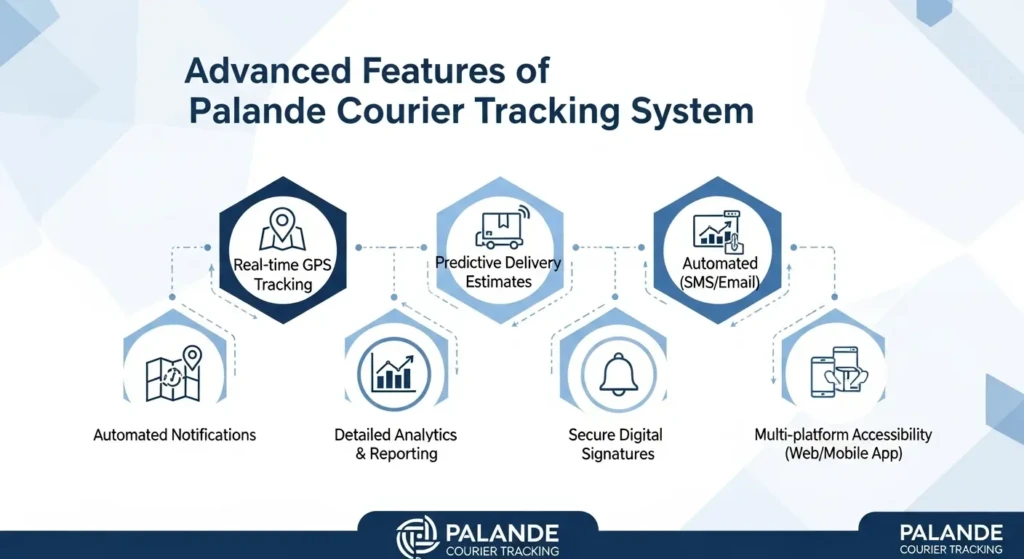 Advanced Features of
Palande Courier Tracking System

Real-time GPS Tracking

Predictive Delivery Estimates

Automated (SMS/Email)

Automated Notifications

Detailed Analytics & Reporting

Secure Digital Signatures

Multi-platform Accessibility (Web/Mobile App)

PALANDE
COURIER TRACKING

PALANDE
COURIER TRACKING